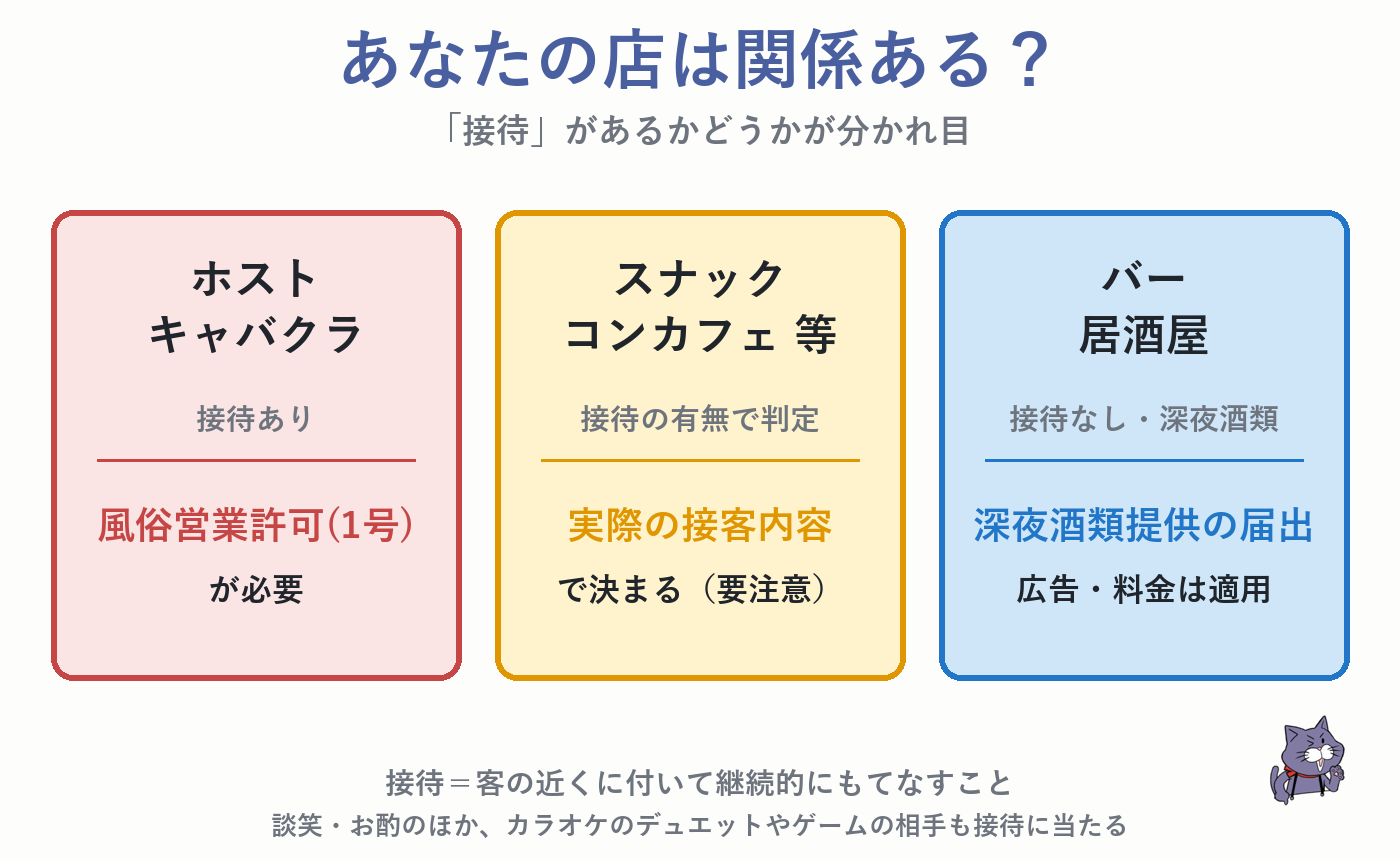 あなたの店は関係ある？

「接待」があるかどうかが分かれ目

ホスト
キャバクラ

接待あり

風俗営業許可(1号)

が必要

スナック
コンカフェ 等

接待の有無で判定

実際の接客内容

で決まる（要注意）

バー
居酒屋

接待なし・深夜酒類

深夜酒類提供の届出

広告・料金は適用

接待＝客の近くに付いて継続的にもてなすこと

談笑・お酌のほか、カラオケのデュエットやゲームの相手も接待に当たる